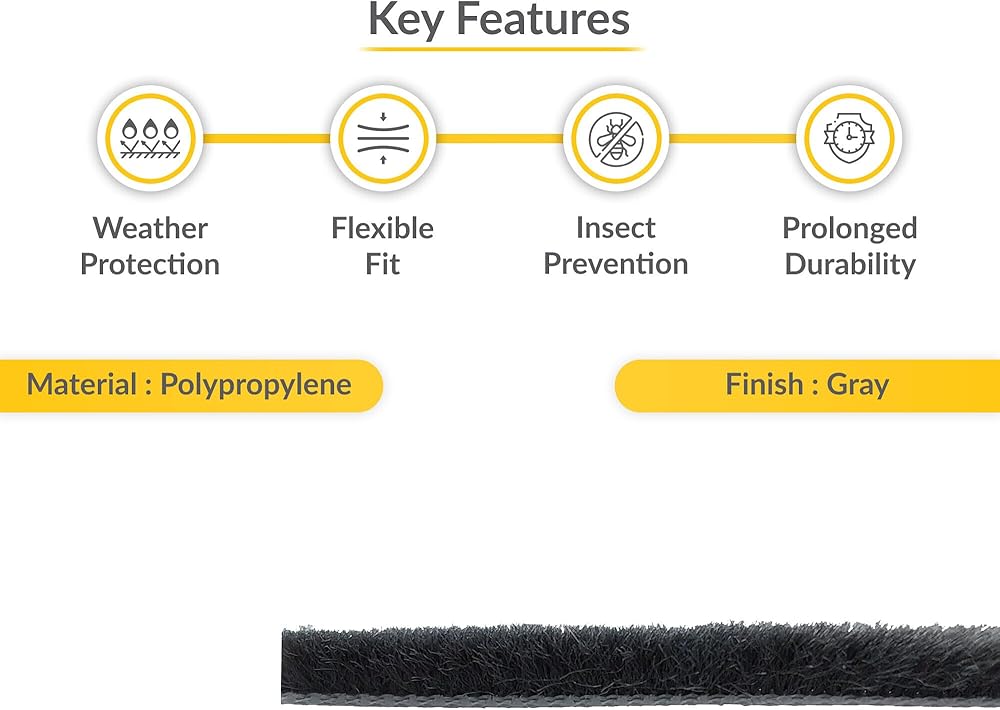 Key Features

Weather Protection

Flexible Fit

Insect Prevention

Prolonged Durability

Material : Polypropylene

Finish : Gray